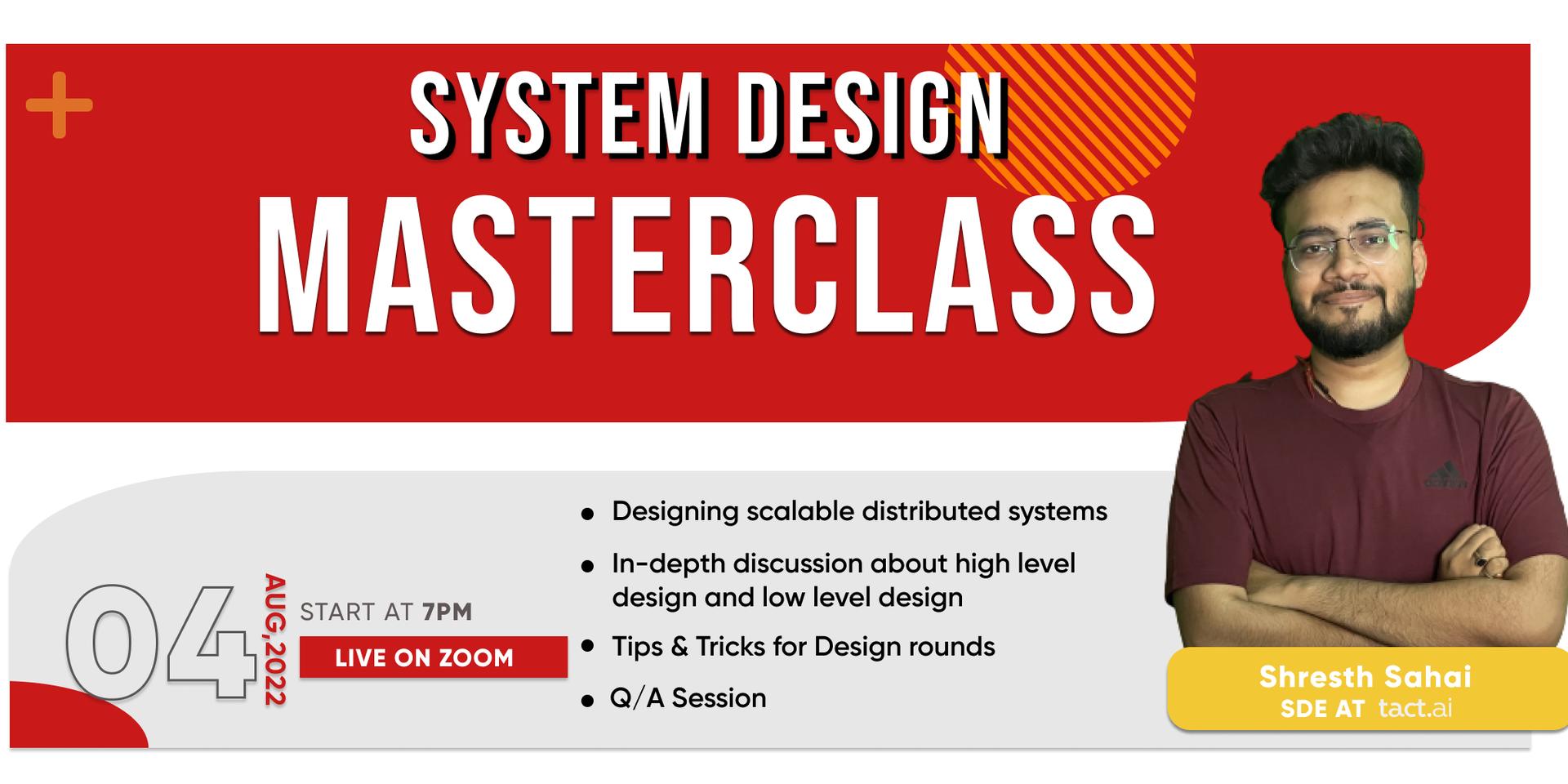 SYSTEM DESIGN
MASTERCLASS

04 AUG,2022
START AT 7PM
LIVE ON ZOOM

- Designing scalable distributed systems
- In-depth discussion about high level design and low level design
- Tips & Tricks for Design rounds
- Q/A Session

Shresth Sahai
SDE AT tact.ai